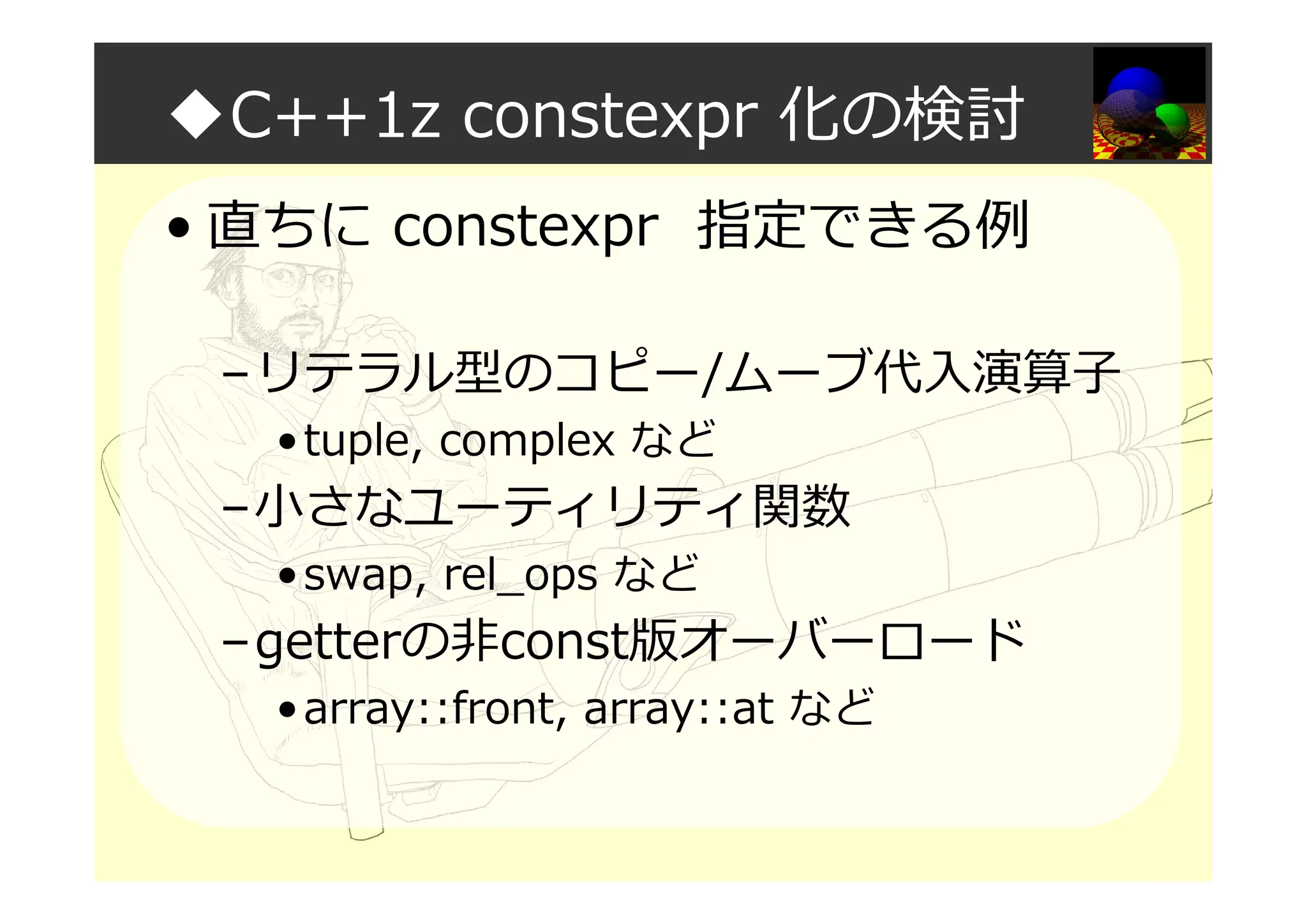 ◆C++1z constexpr 化の検討

• 直ちに constexpr 指定できる例

– リテラル型のコピー/ムーブ代入演算子

• tuple, complex など

– 小さなユーティリティ関数

• swap, rel_ops など

– getterの非const版オーバーロード

• array::front, array::at など